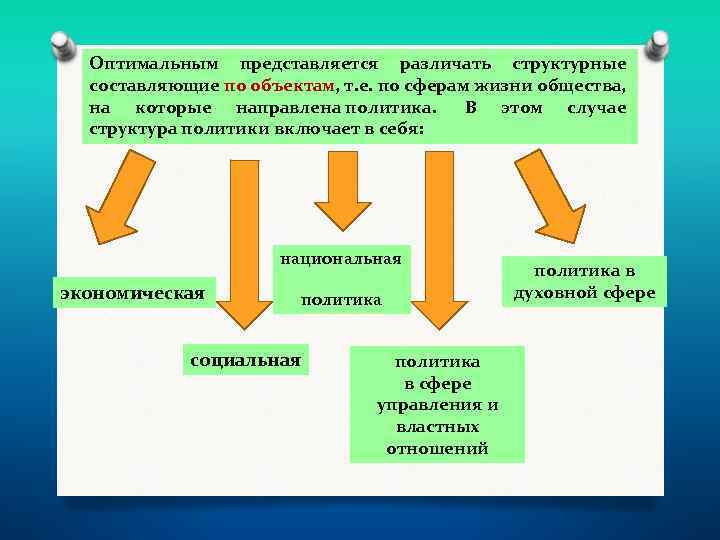 Оптимальным представляется различать структурные составляющие по объектам, т.е. по сферам жизни общества, на которые направлена политика. В этом случае структура политики включает в себя:

экономическая

социальная

национальная

политика

политика в сфере управления и властных отношений

политика в духовной сфере